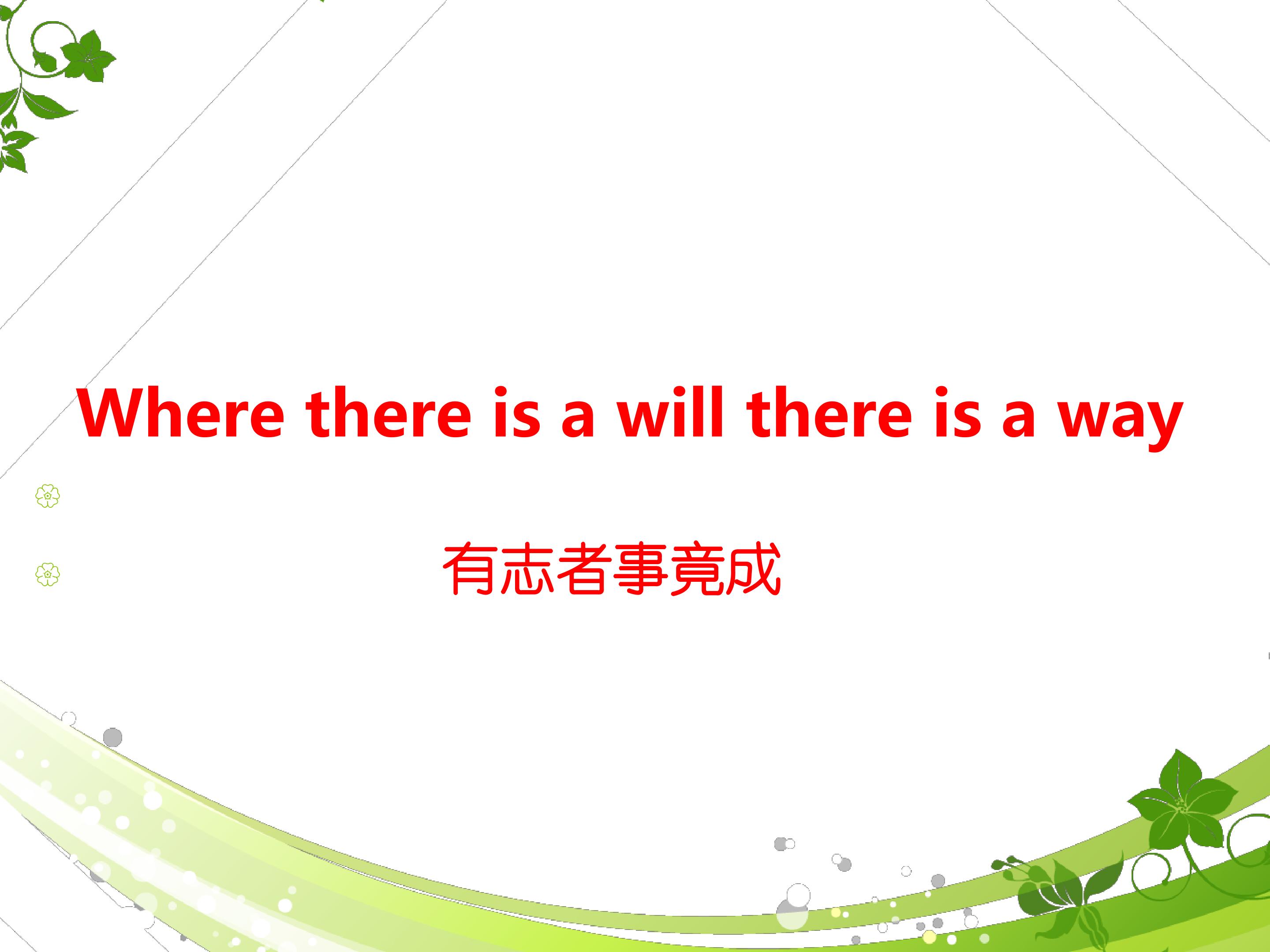 Where there is a will there is a way

有志者事竟成